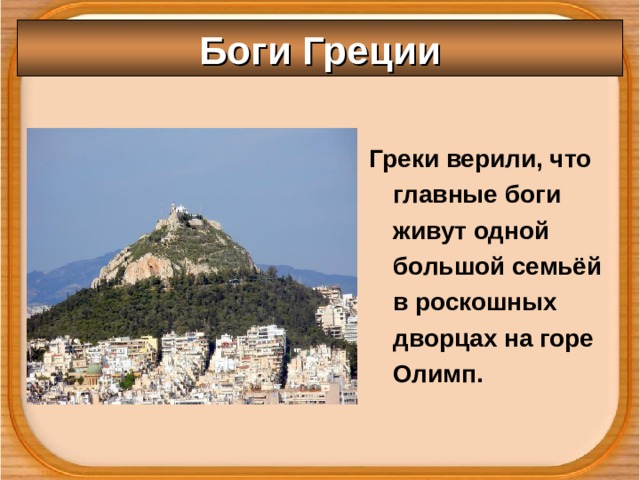 Боги Греции

Греки верили, что главные боги живут одной большой семьёй в роскошных дворцах на горе Олимп.